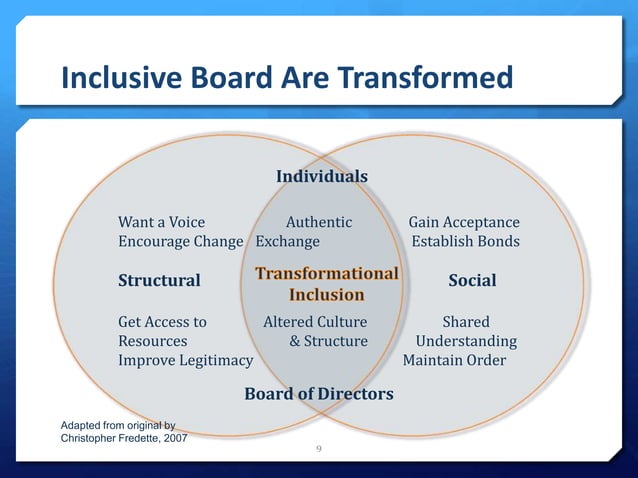 Inclusive Board Are Transformed

Individuals

Want a Voice
Encourage Change

Authentic
Exchange

Gain Acceptance
Establish Bonds

Structural

Transformational
Inclusion

Social

Get Access to
Resources
Improve Legitimacy

Altered Culture
& Structure

Shared
Understanding
Maintain Order

Board of Directors

Adapted from original by
Christopher Fredette, 2007

9